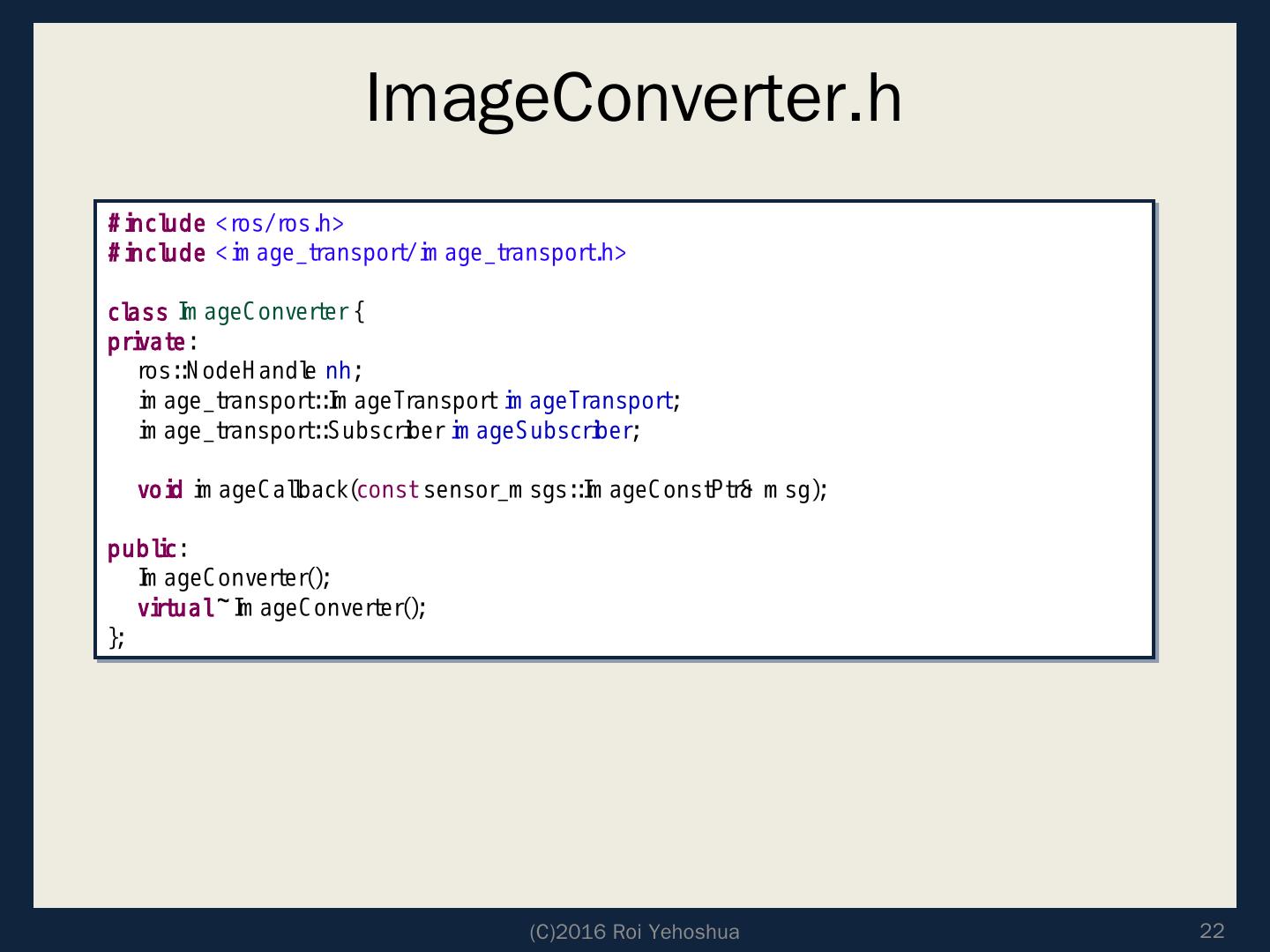 ImageConverter.h

#include <ros/ros.h>
#include <image_transport/image_transport.h>

class ImageConverter {
private:
   ros::NodeHandle nh;
   image_transport::ImageTransport imageTransport;
   image_transport::Subscriber imageSubscriber;

   void imageCallback(const sensor_msgs::ImageConstPtr& msg);

public:
   ImageConverter();
   virtual ~ImageConverter();
};

(C)2016 Roi Yehoshua

22